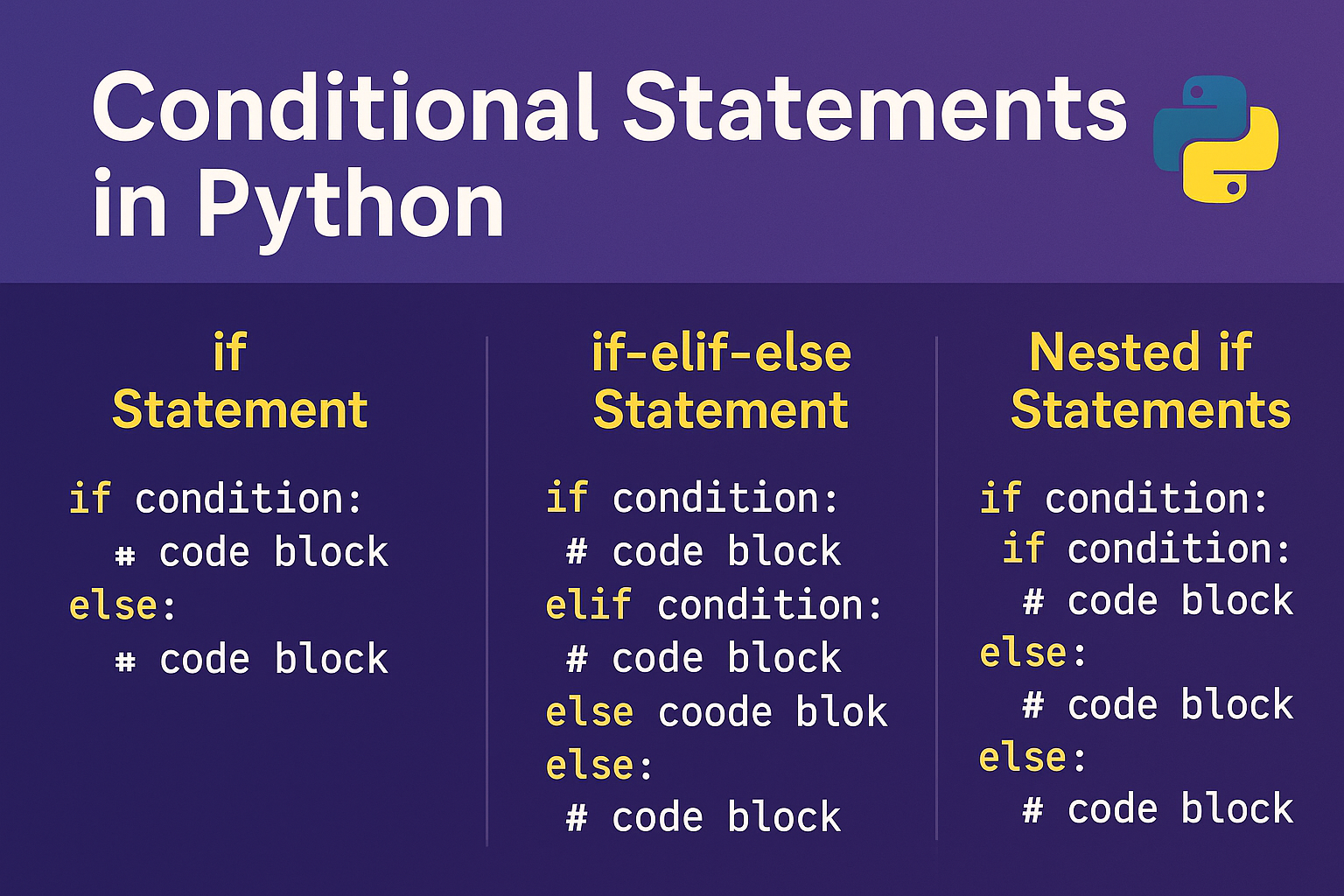 Conditional Statements in Python

if
Statement

if condition:
  # code block
else:
  # code block

if-elif-else
Statement

if condition:
 # code block
elif condition:
 # code block
else coode blok
else:
 # code block

Nested if
Statements

if condition:
 if condition:
  # code block
else:
  # code block
else:
  # code block